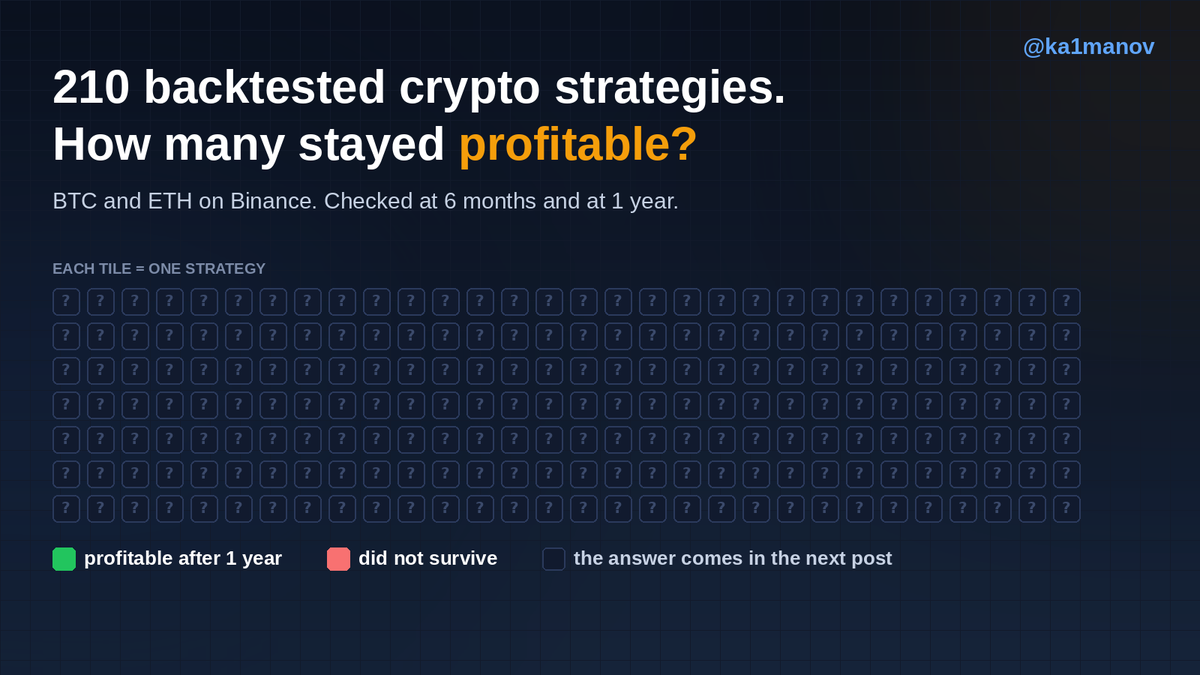 @ka1manov

210 backtested crypto strategies.
How many stayed profitable?

BTC and ETH on Binance. Checked at 6 months and at 1 year.

EACH TILE = ONE STRATEGY

? ? ? ? ? ? ? ? ? ? ? ? ? ? ? ? ? ? ? ? ? ? ? ? ? ? ? ? ? ?
? ? ? ? ? ? ? ? ? ? ? ? ? ? ? ? ? ? ? ? ? ? ? ? ? ? ? ? ? ?
? ? ? ? ? ? ? ? ? ? ? ? ? ? ? ? ? ? ? ? ? ? ? ? ? ? ? ? ? ?
? ? ? ? ? ? ? ? ? ? ? ? ? ? ? ? ? ? ? ? ? ? ? ? ? ? ? ? ? ?
? ? ? ? ? ? ? ? ? ? ? ? ? ? ? ? ? ? ? ? ? ? ? ? ? ? ? ? ? ?
? ? ? ? ? ? ? ? ? ? ? ? ? ? ? ? ? ? ? ? ? ? ? ? ? ? ? ? ? ?
? ? ? ? ? ? ? ? ? ? ? ? ? ? ? ? ? ? ? ? ? ? ? ? ? ? ? ? ? ?

profitable after 1 year
did not survive
the answer comes in the next post